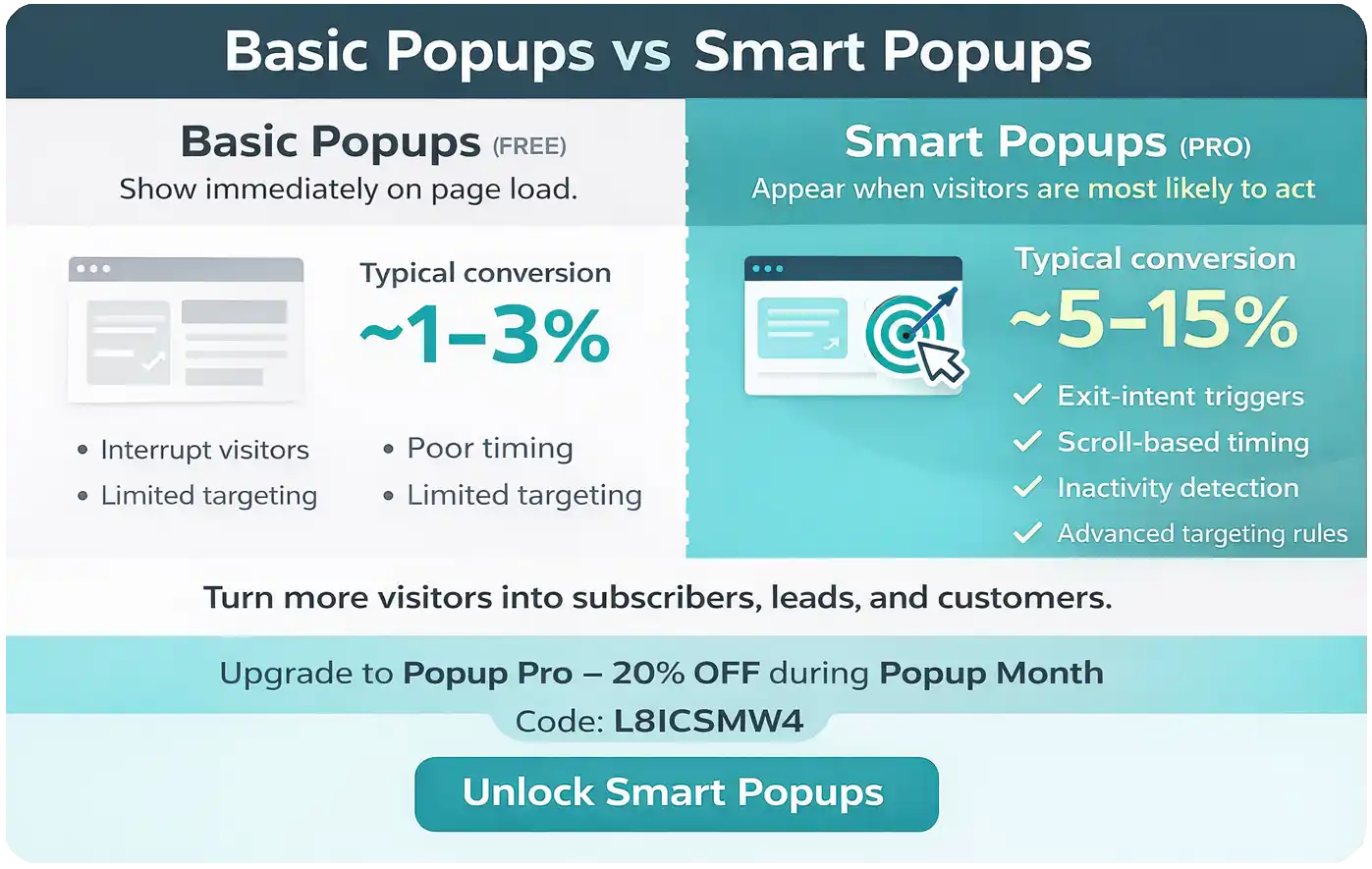 Basic Popups vs Smart Popups

Basic Popups (FREE)
Show immediately on page load.

Typical conversion
~1–3%

• Interrupt visitors
• Limited targeting

• Poor timing
• Limited targeting

Smart Popups (PRO)
Appear when visitors are most likely to act

Typical conversion
~5–15%

✓ Exit-intent triggers
✓ Scroll-based timing
✓ Inactivity detection
✓ Advanced targeting rules

Turn more visitors into subscribers, leads, and customers.

Upgrade to Popup Pro – 20% OFF during Popup Month
Code: L8ICSMW4

Unlock Smart Popups